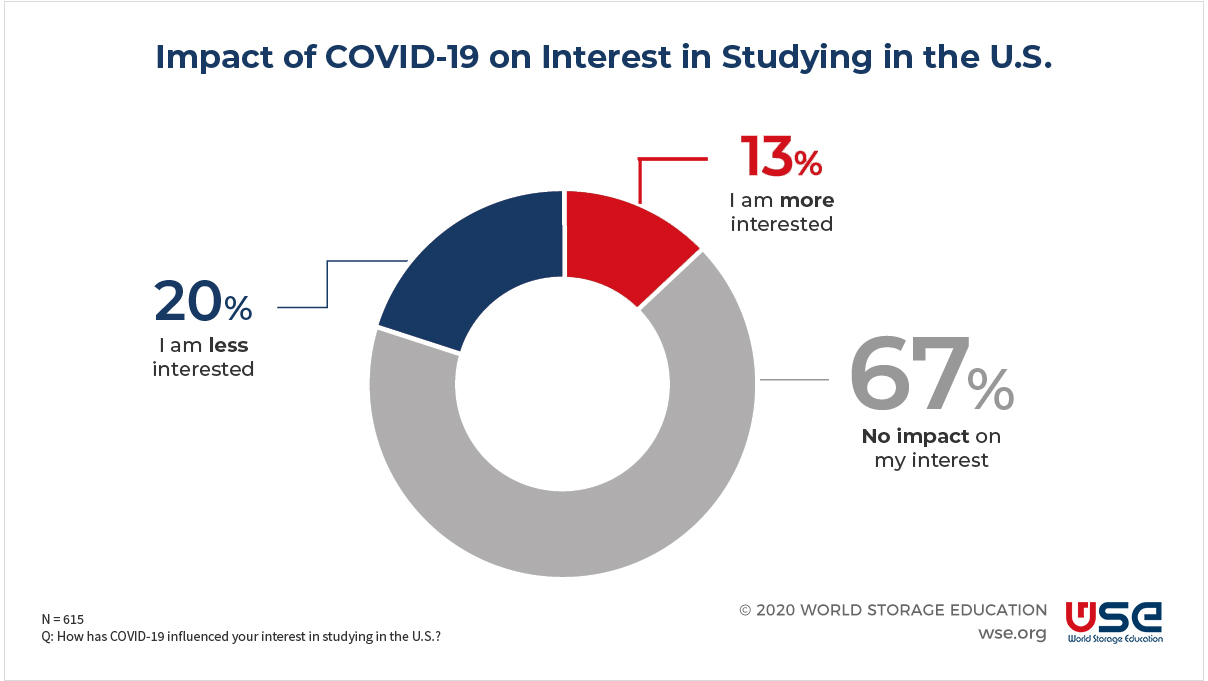 Impact of COVID-19 on Interest in Studying in the U.S.

13%
I am more interested

20%
I am less interested

67%
No impact on my interest

N = 615
Q: How has COVID-19 influenced your interest in studying in the U.S.?

© 2020 WORLD STORAGE EDUCATION
wse.org

WSE
World Storage Education